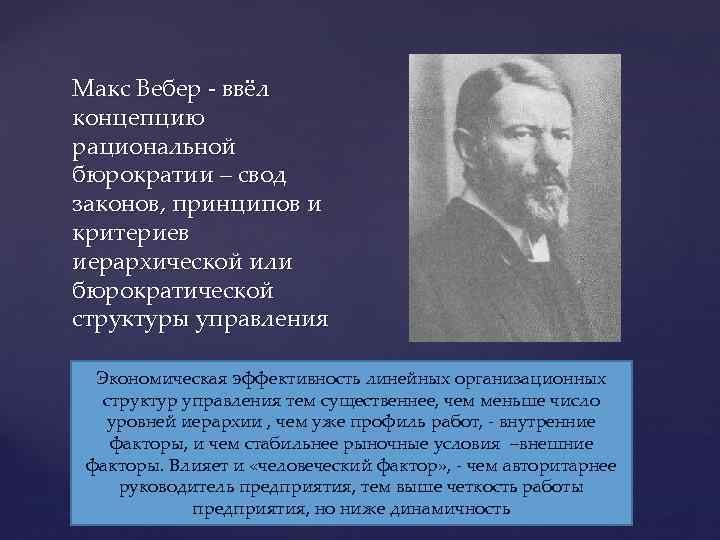 Макс Вебер - ввёл концепцию рациональной бюрократии – свод законов, принципов и критериев иерархической или бюрократической структуры управления

Экономическая эффективность линейных организационных структур управления тем существеннее, чем меньше число уровней иерархии , чем уже профиль работ, - внутренние факторы, и чем стабильнее рыночные условия –внешние факторы. Влияет и «человеческий фактор», - чем авторитарнее руководитель предприятия, тем выше четкость работы предприятия, но ниже динамичность